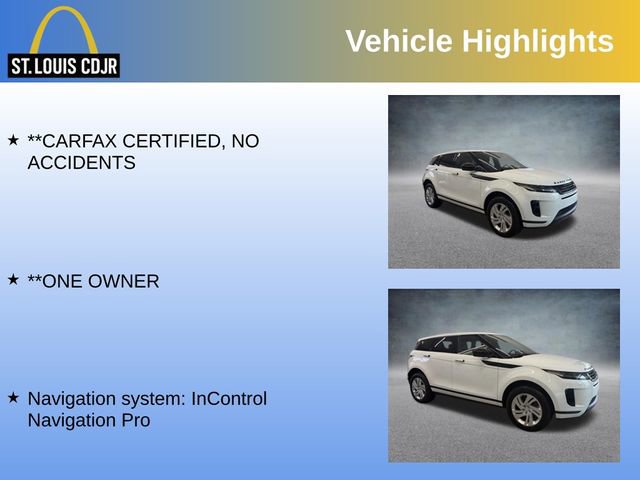 ST. LOUIS CDJR

Vehicle Highlights

★ **CARFAX CERTIFIED, NO ACCIDENTS

★ **ONE OWNER

★ Navigation system: InControl Navigation Pro